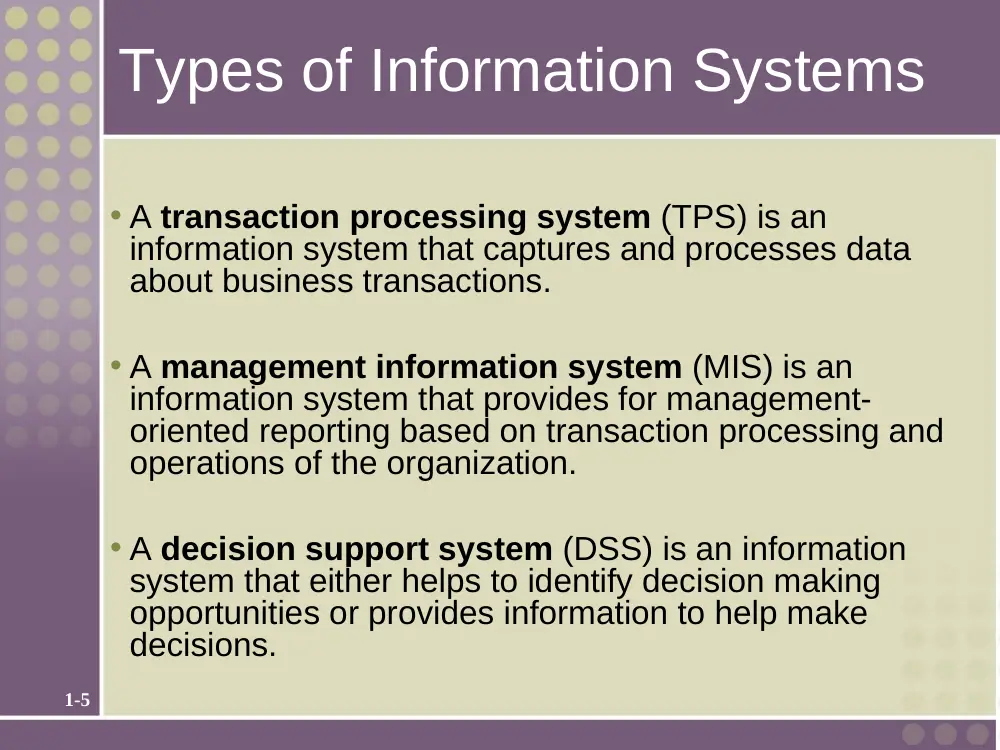 Types of Information Systems

• A transaction processing system (TPS) is an information system that captures and processes data about business transactions.

• A management information system (MIS) is an information system that provides for management-oriented reporting based on transaction processing and operations of the organization.

• A decision support system (DSS) is an information system that either helps to identify decision making opportunities or provides information to help make decisions.

1-5